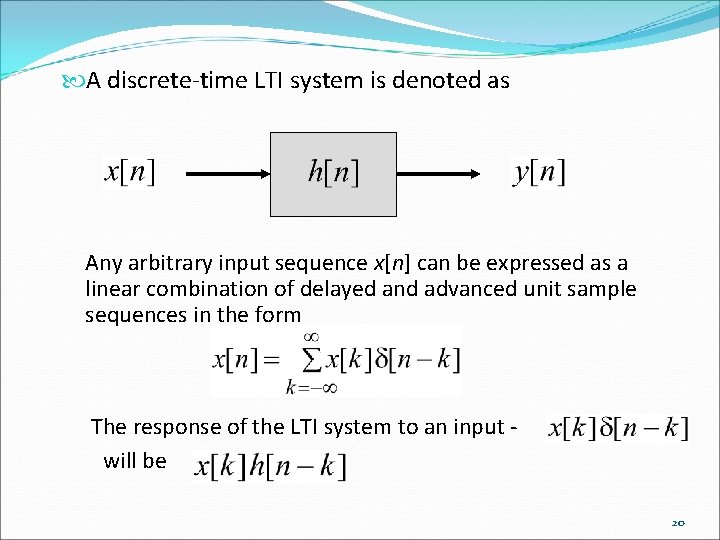 A discrete-time LTI system is denoted as

$x[n]$ $h[n]$ $y[n]$

Any arbitrary input sequence $x[n]$ can be expressed as a linear combination of delayed and advanced unit sample sequences in the form

$x[n] = \sum_{k=-\infty}^{\infty} x[k]\delta[n-k]$

The response of the LTI system to an input - $x[k]\delta[n-k]$

will be $x[k]h[n-k]$

20